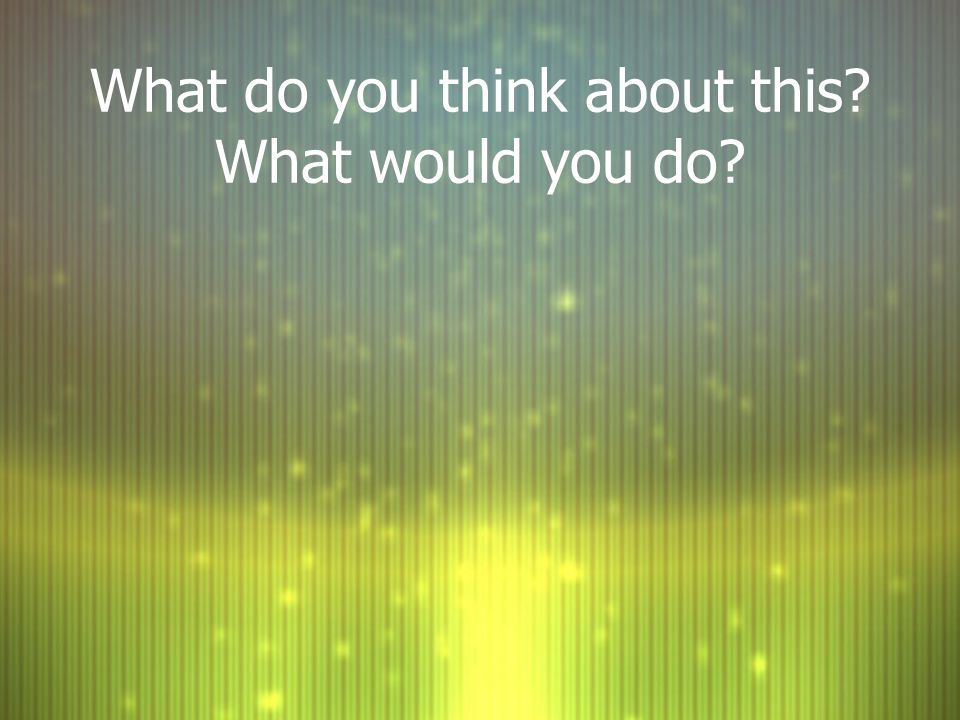 What do you think about this?
What would you do?